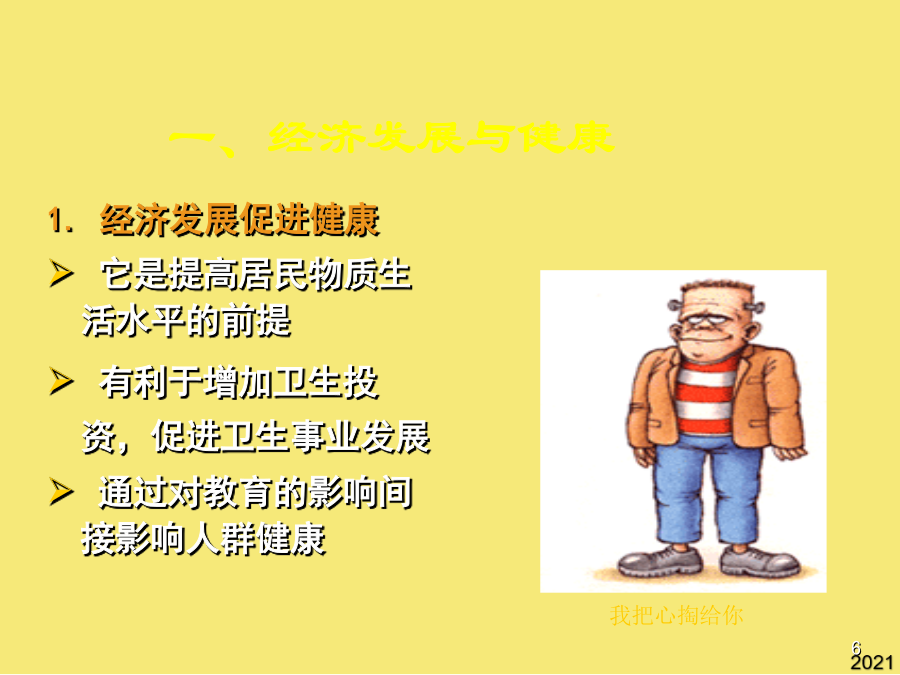 一、经济发展与健康

1. 经济发展促进健康

➢ 它是提高居民物质生活水平的前提

➢ 有利于增加卫生投资，促进卫生事业发展

➢ 通过对教育的影响间接影响人群健康

我把心掏给你

6

2021